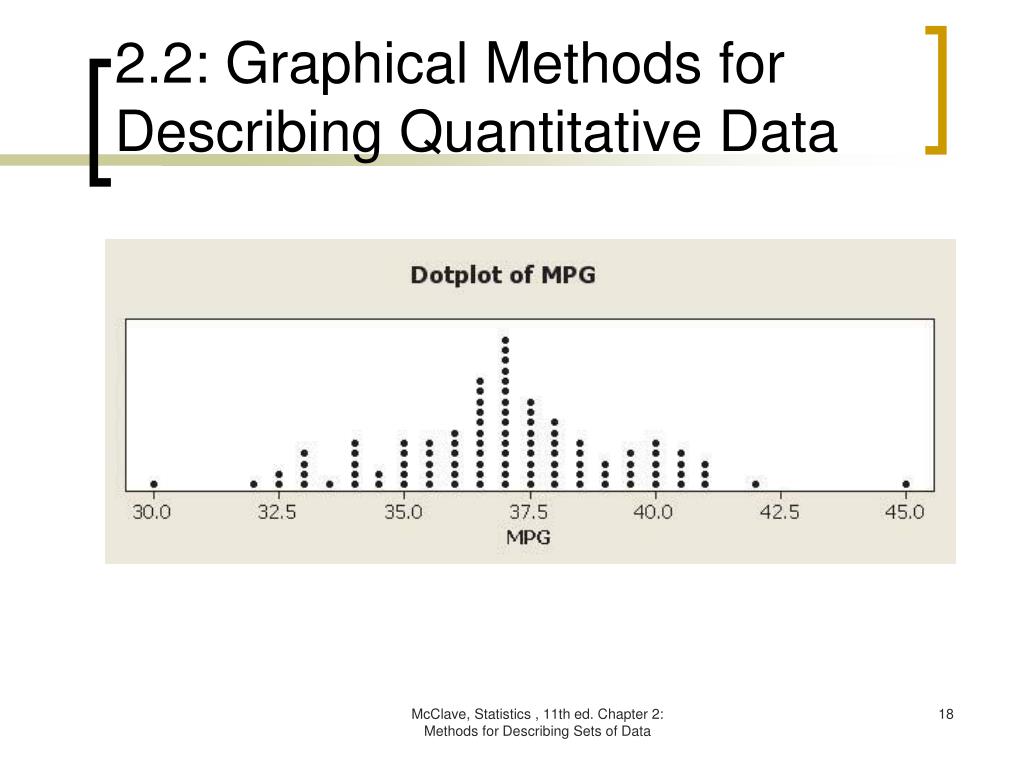 2.2: Graphical Methods for Describing Quantitative Data

Dotplot of MPG

30.0 32.5 35.0 37.5 40.0 42.5 45.0

MPG

McClave, Statistics , 11th ed. Chapter 2: Methods for Describing Sets of Data

18